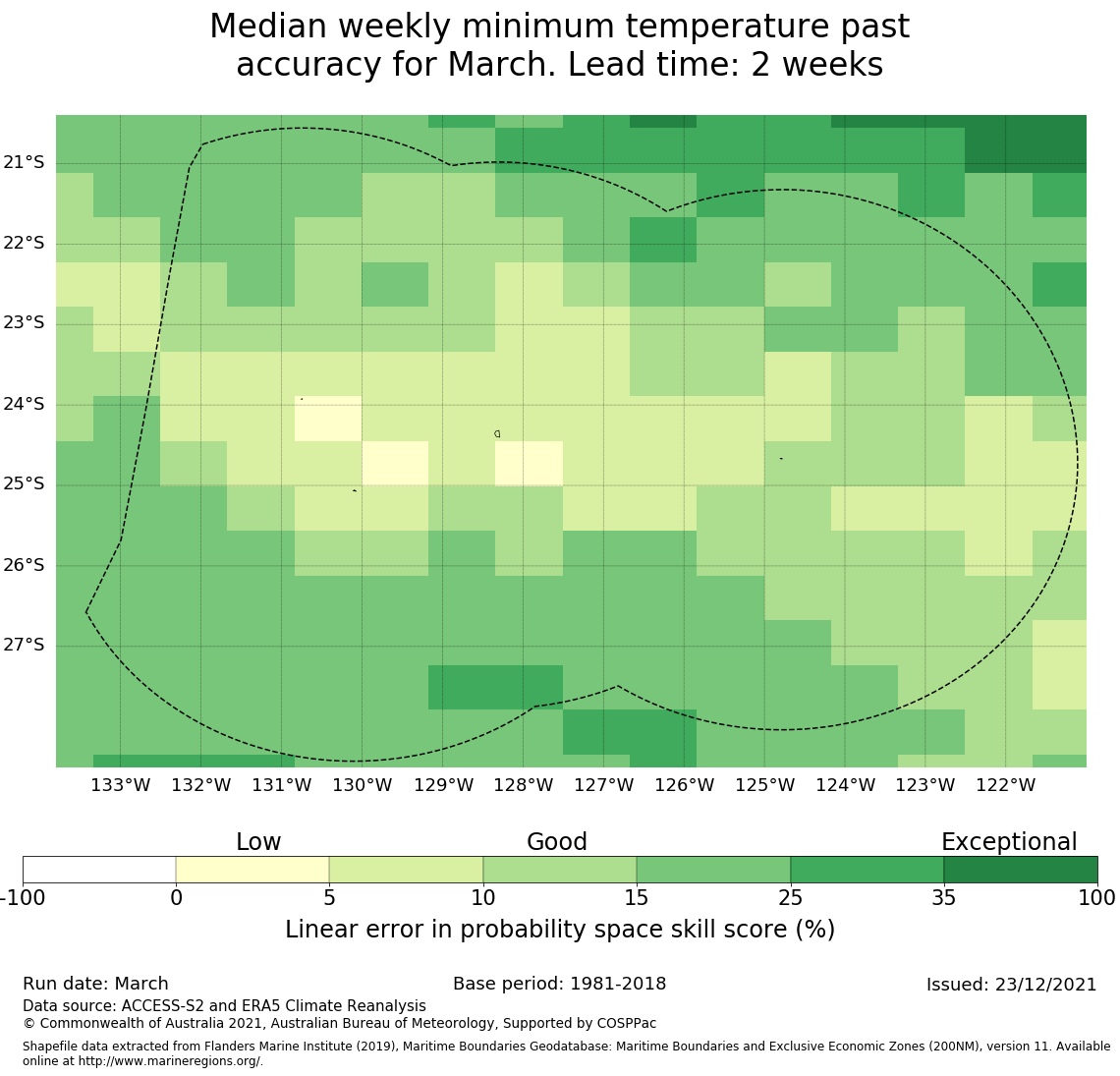 Median weekly minimum temperature past accuracy for March. Lead time: 2 weeks

21°S
22°S
23°S
24°S
25°S
26°S
27°S

133°W 132°W 131°W 130°W 129°W 128°W 127°W 126°W 125°W 124°W 123°W 122°W

Low
Good
Exceptional

-100 0 5 10 15 25 35 100

Linear error in probability space skill score (%)

Run date: March
Base period: 1981-2018
Issued: 23/12/2021

Data source: ACCESS-S2 and ERA5 Climate Reanalysis
© Commonwealth of Australia 2021, Australian Bureau of Meteorology, Supported by COSPPac

Shapefile data extracted from Flanders Marine Institute (2019), Maritime Boundaries Geodatabase: Maritime Boundaries and Exclusive Economic Zones (200NM), version 11. Available online at http://www.marineregions.org/.